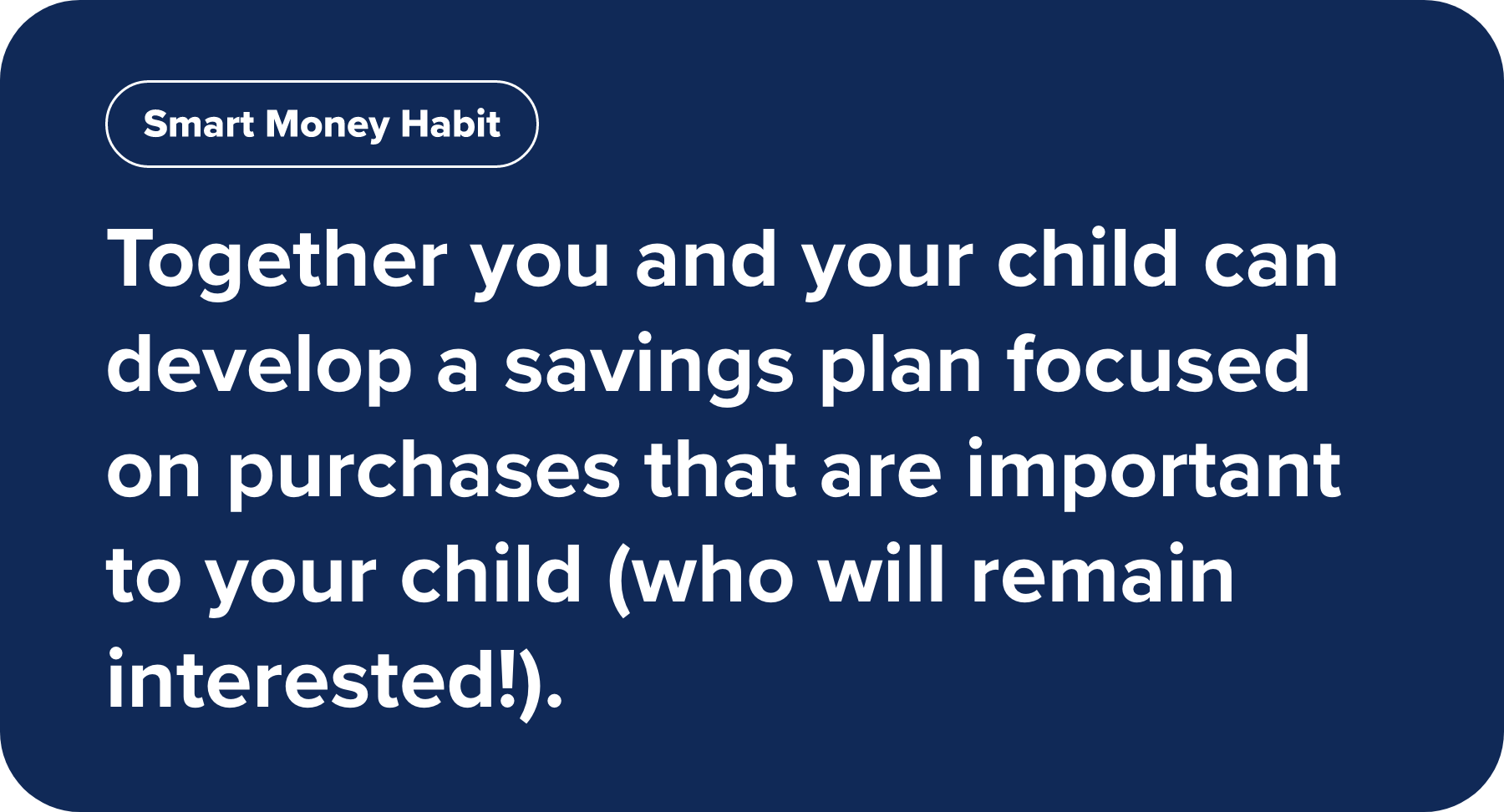 Smart Money Habit

Together you and your child can develop a savings plan focused on purchases that are important to your child (who will remain interested!).